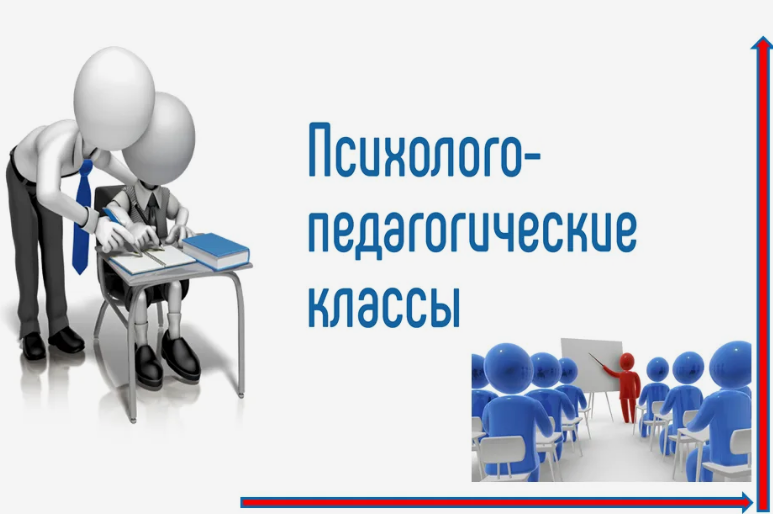 Психолого-педагогические классы